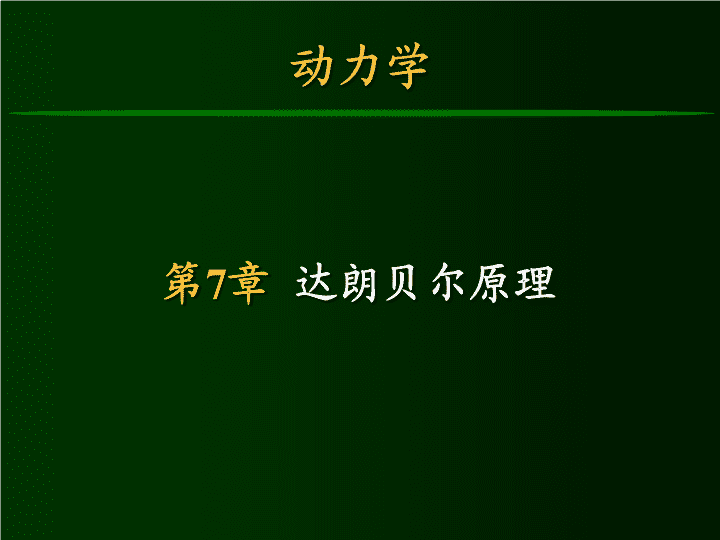 动力学

第7章 达朗贝尔原理